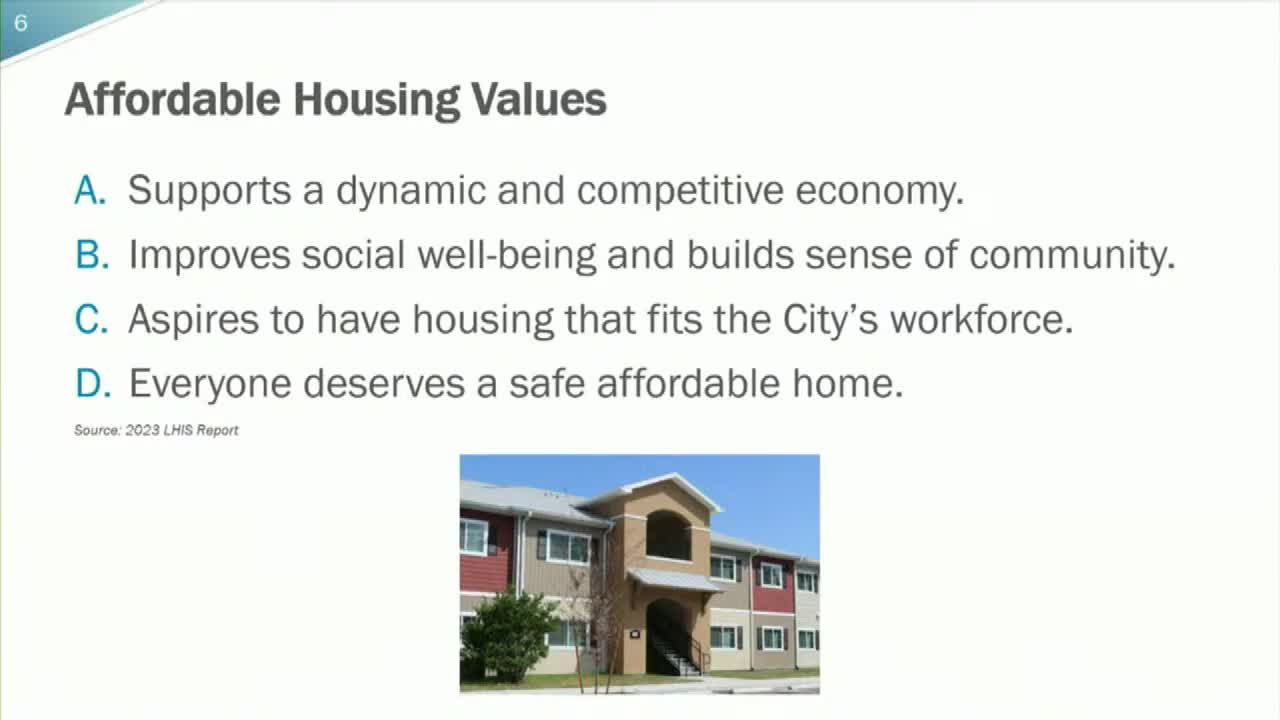 6

Affordable Housing Values

A. Supports a dynamic and competitive economy.

B. Improves social well-being and builds sense of community.

C. Aspires to have housing that fits the City's workforce.

D. Everyone deserves a safe affordable home.

Source: 2023 LHIS Report